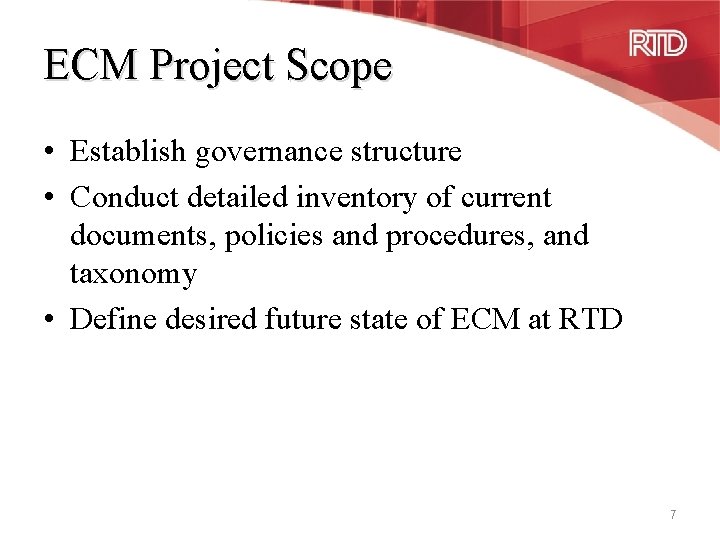 RTD

ECM Project Scope

• Establish governance structure
• Conduct detailed inventory of current documents, policies and procedures, and taxonomy
• Define desired future state of ECM at RTD

7